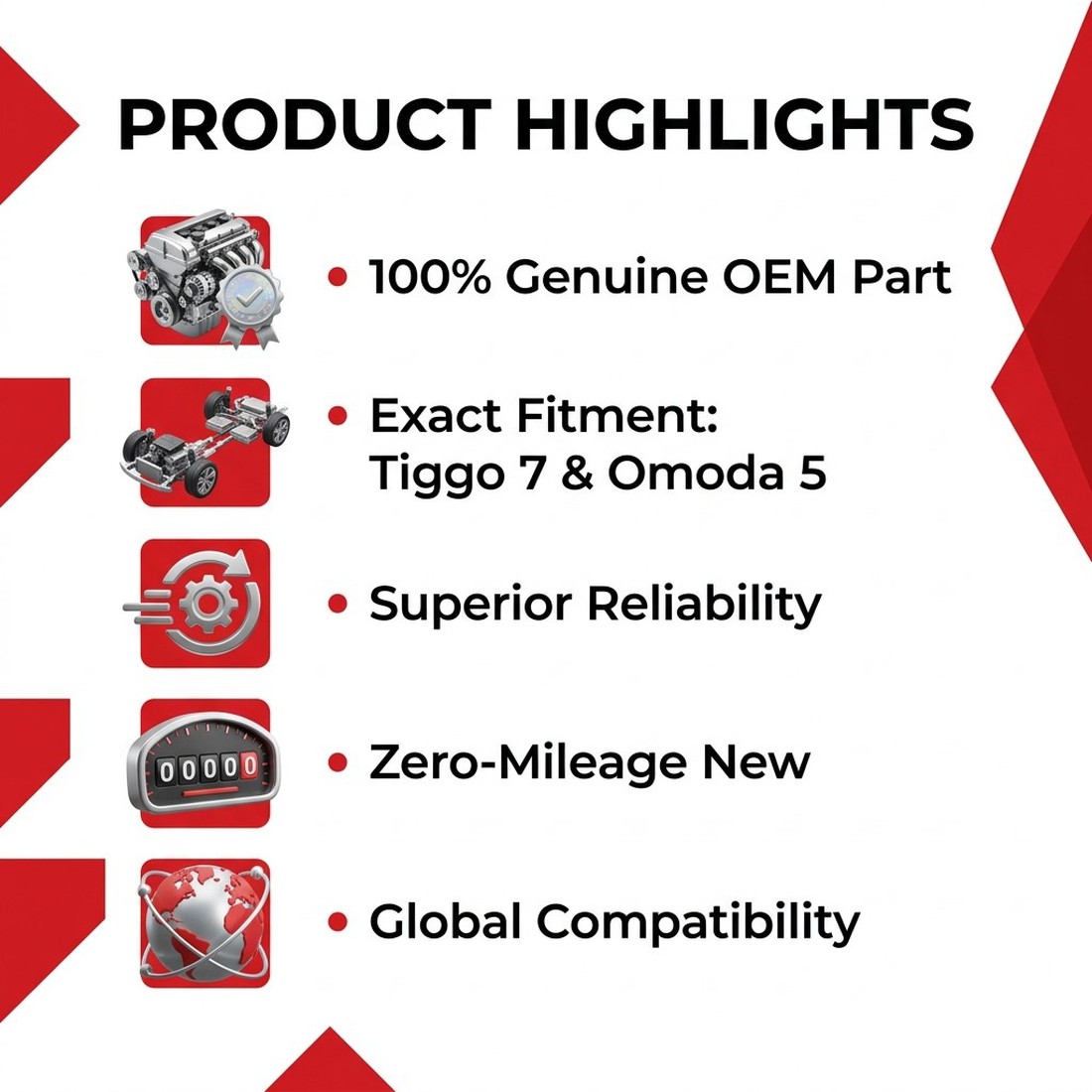 PRODUCT HIGHLIGHTS

• 100% Genuine OEM Part

• Exact Fitment: Tiggo 7 & Omoda 5

• Superior Reliability

00000

• Zero-Mileage New

• Global Compatibility